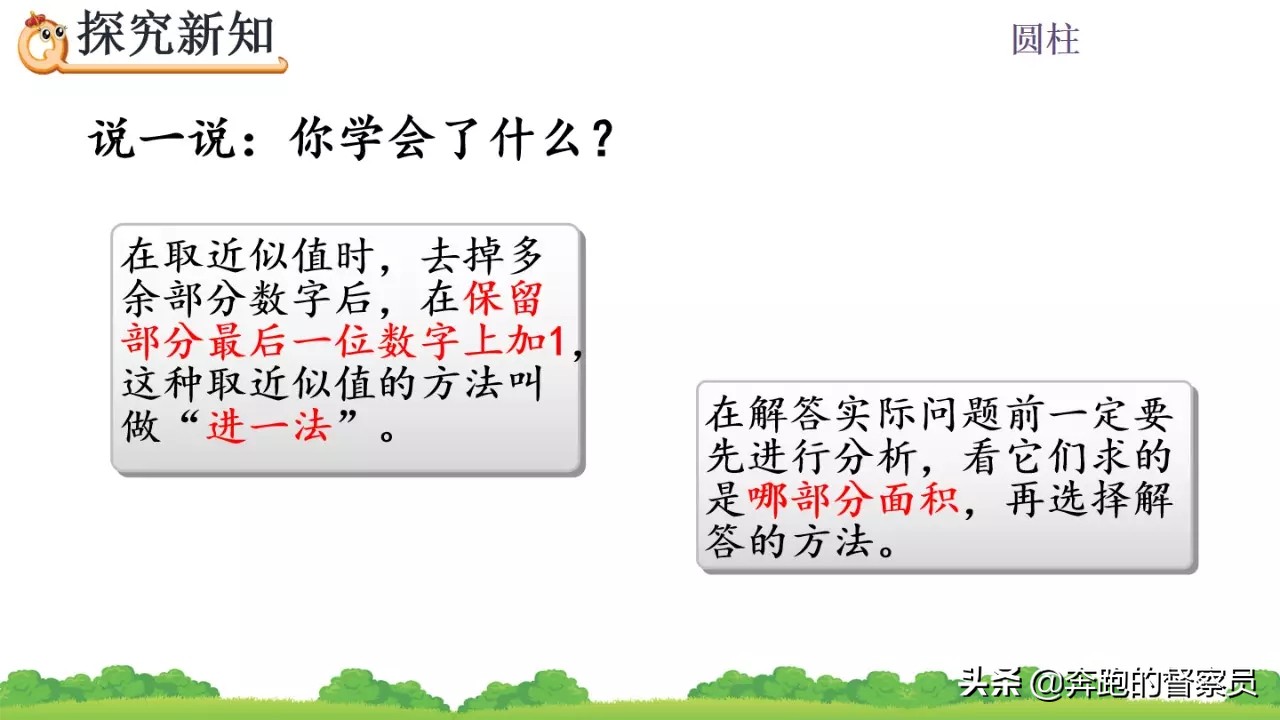 探究新知

圆柱

说一说：你学会了什么？

在取近似值时，去掉多余部分数字后，在保留部分最后一位数字上加1，这种取近似值的方法叫做“进一法”。

在解答实际问题前一定要先进行分析，看它们求的是哪部分面积，再选择解答的方法。

头条 @奔跑的督察员